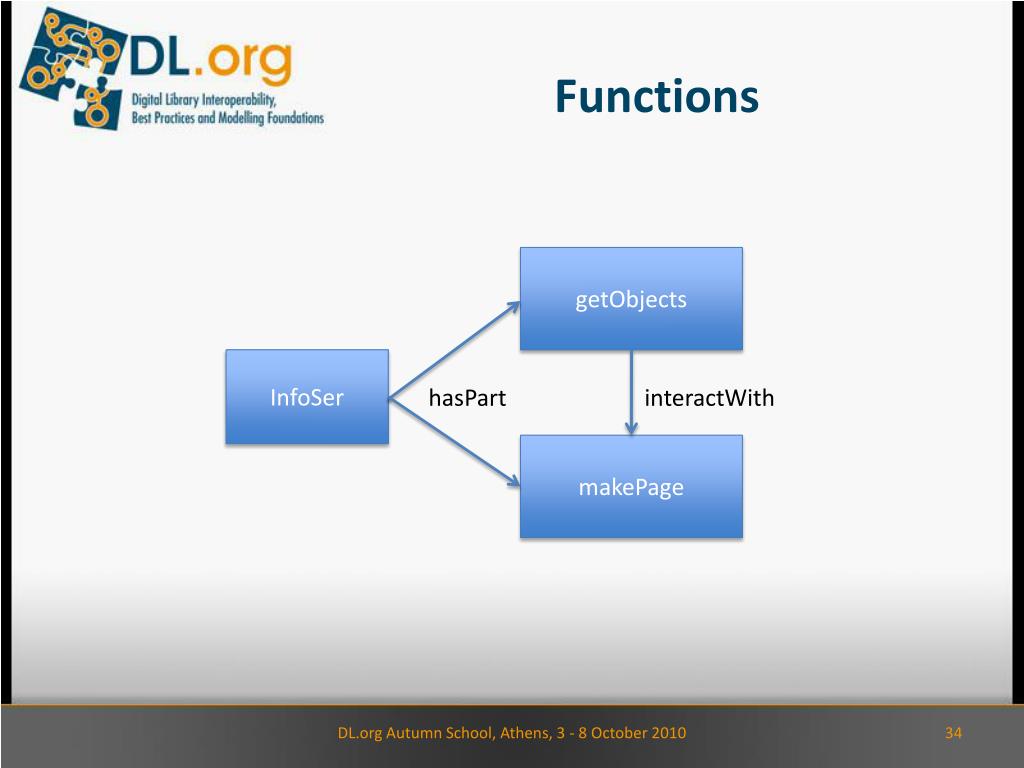 DL.org
Digital Library Interoperability, Best Practices and Modelling Foundations

Functions

getObjects

InfoSer

hasPart

interactWith

makePage

DL.org Autumn School, Athens, 3 - 8 October 2010

34